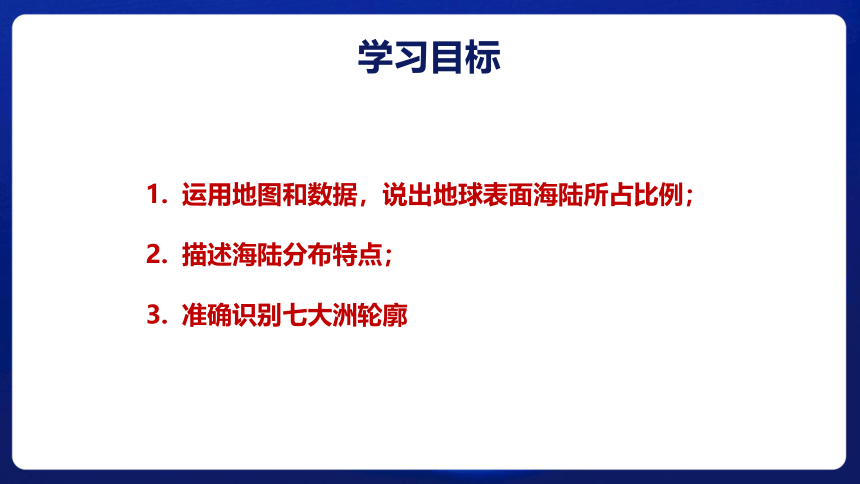 学习目标

1. 运用地图和数据，说出地球表面海陆所占比例；

2. 描述海陆分布特点；

3. 准确识别七大洲轮廓